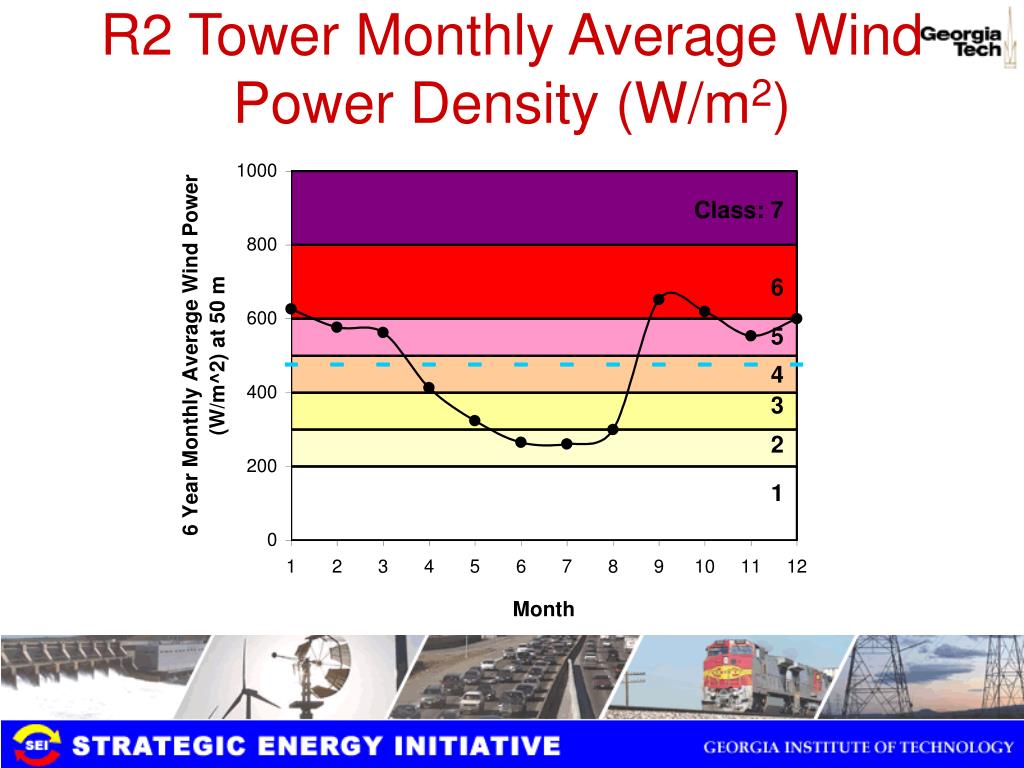 R2 Tower Monthly Average Wind Power Density (W/m$^2$)

Georgia Tech

6 Year Monthly Average Wind Power (W/m^2) at 50 m

1000
800
600
400
200
0

Class: 7
6
5
4
3
2
1

1 2 3 4 5 6 7 8 9 10 11 12

Month

SEI STRATEGIC ENERGY INITIATIVE

GEORGIA INSTITUTE OF TECHNOLOGY